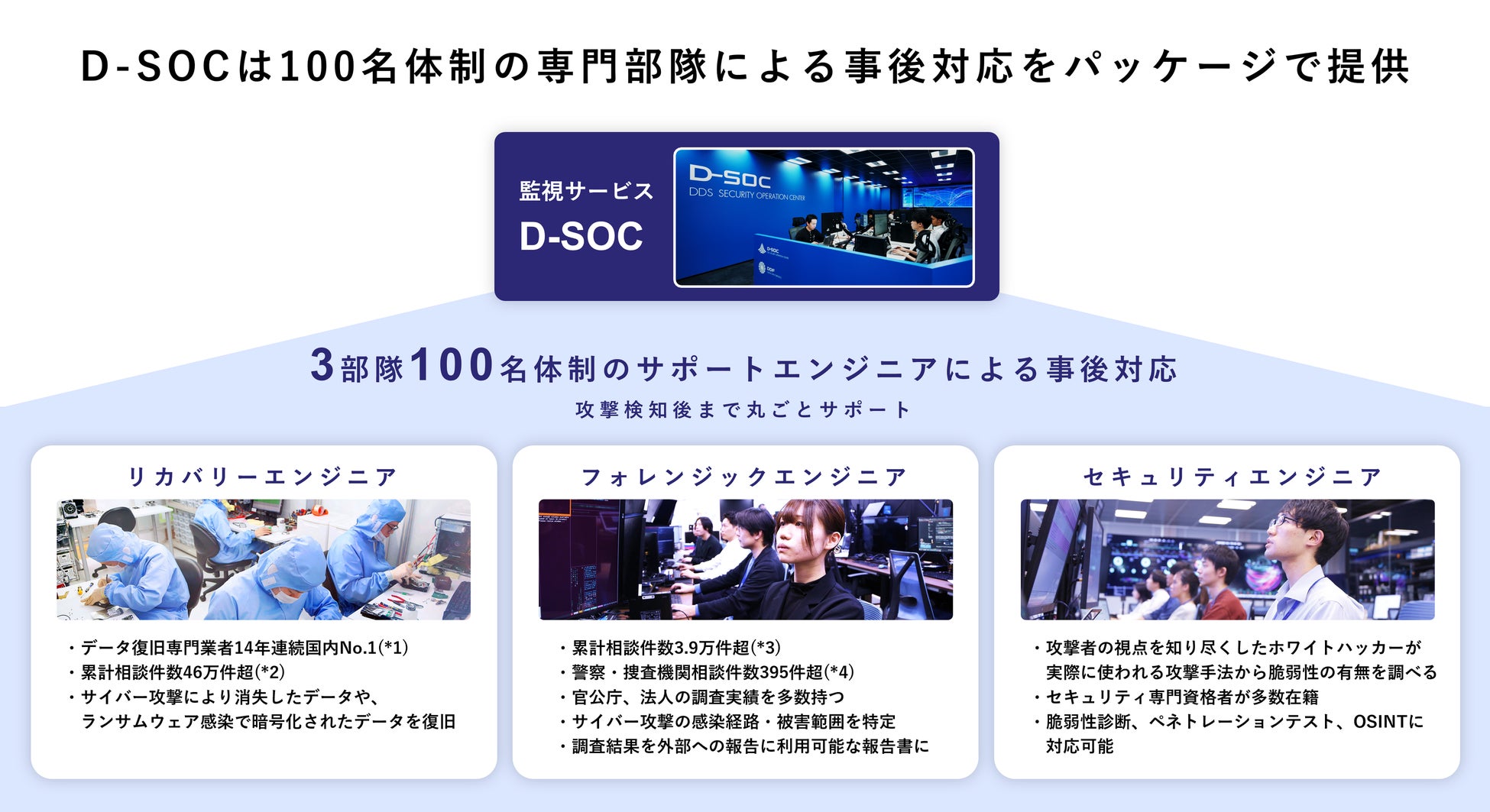 D-SOCは100名体制の専門部隊による事後対応をパッケージで提供

監視サービス
D-SOC

D-SOC
DDS SECURITY OPERATION CENTER

3部隊100名体制のサポートエンジニアによる事後対応
攻撃検知後まで丸ごとサポート

リカバリーエンジニア
・データ復旧専門業者14年連続国内No.1(*1)
・累計相談件数46万件超(*2)
・サイバー攻撃により消失したデータや、ランサムウェア感染で暗号化されたデータを復旧

フォレンジックエンジニア
・累計相談件数3.9万件超(*3)
・警察・捜査機関相談件数395件超(*4)
・官公庁、法人の調査実績を多数持つ
・サイバー攻撃の感染経路・被害範囲を特定
・調査結果を外部への報告に利用可能な報告書に

セキュリティエンジニア
・攻撃者の視点を知り尽くしたホワイトハッカーが実際に使われる攻撃手法から脆弱性の有無を調べる
・セキュリティ専門資格者が多数在籍
・脆弱性診断、ペネトレーションテスト、OSINTに対応可能